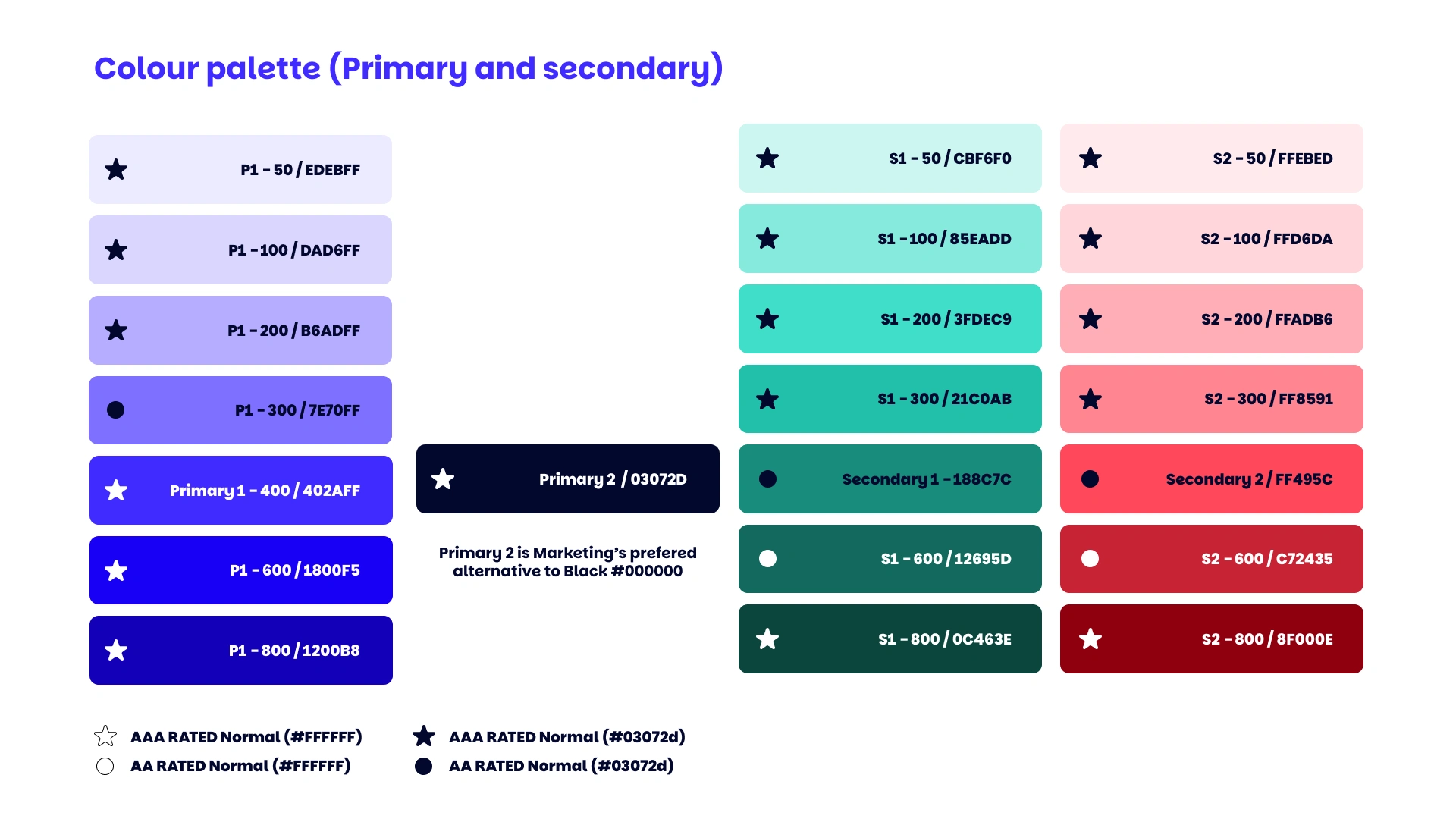 Colour palette (Primary and secondary)

P1 - 50 / EDEBFF

P1 - 100 / DAD6FF

P1 - 200 / B6ADFF

P1 - 300 / 7E70FF

Primary 1 - 400 / 402AFF

P1 - 600 / 1800F5

P1 - 800 / 1200B8

Primary 2 / 03072D

Primary 2 is Marketing's prefered alternative to Black #000000

S1 - 50 / CBF6F0

S1 - 100 / 85EADD

S1 - 200 / 3FDEC9

S1 - 300 / 21C0AB

Secondary 1 - 188C7C

S1 - 600 / 12695D

S1 - 800 / 0C463E

S2 - 50 / FFEBED

S2 - 100 / FFD6DA

S2 - 200 / FFADB6

S2 - 300 / FF8591

Secondary 2 / FF495C

S2 - 600 / C72435

S2 - 800 / 8F000E

AAA RATED Normal (#FFFFFF)
AA RATED Normal (#FFFFFF)

AAA RATED Normal (#03072d)
AA RATED Normal (#03072d)